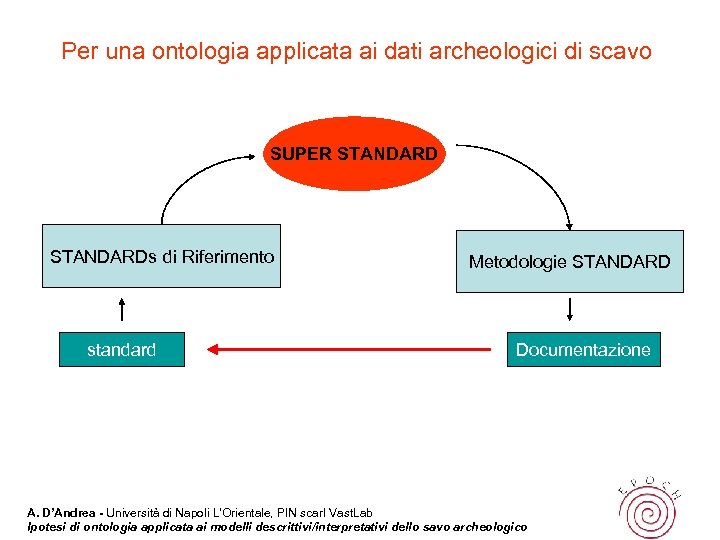 Per una ontologia applicata ai dati archeologici di scavo

SUPER STANDARD

STANDARDs di Riferimento

Metodologie STANDARD

standard

Documentazione

A. D'Andrea - Università di Napoli L'Orientale, PIN scarl VastLab
Ipotesi di ontologia applicata ai modelli descrittivi/interpretativi dello savo archeologico

EPOCH